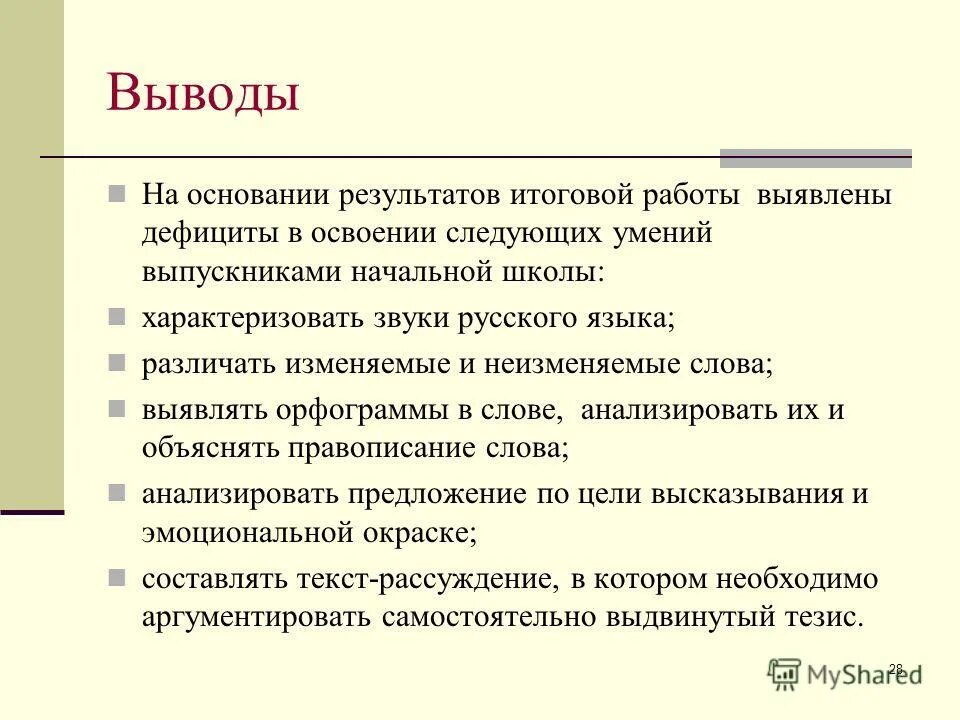 Выводы

На основании результатов итоговой работы выявлены дефициты в освоении следующих умений выпускниками начальной школы:

характеризовать звуки русского языка;

различать изменяемые и неизменяемые слова;

выявлять орфограммы в слове, анализировать их и объяснять правописание слова;

анализировать предложение по цели высказывания и эмоциональной окраске;

составлять текст-рассуждение, в котором необходимо аргументировать самостоятельно выдвинутый тезис.

28

MyShared